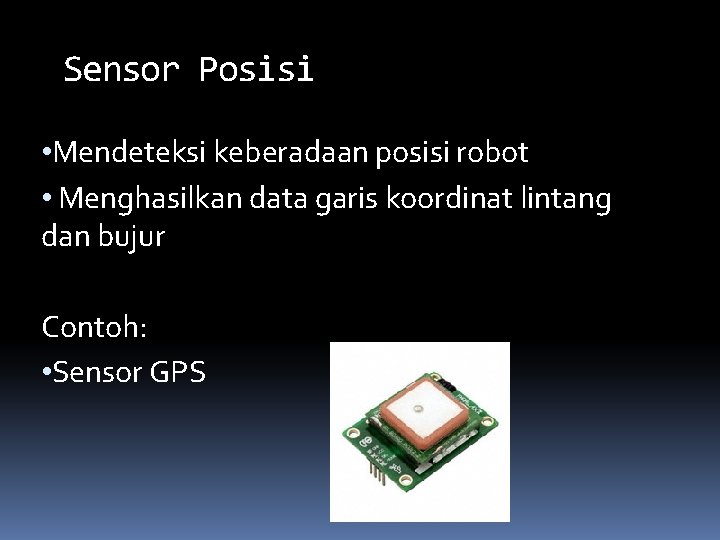 Sensor Posisi

•Mendeteksi keberadaan posisi robot

• Menghasilkan data garis koordinat lintang dan bujur

Contoh:

•Sensor GPS